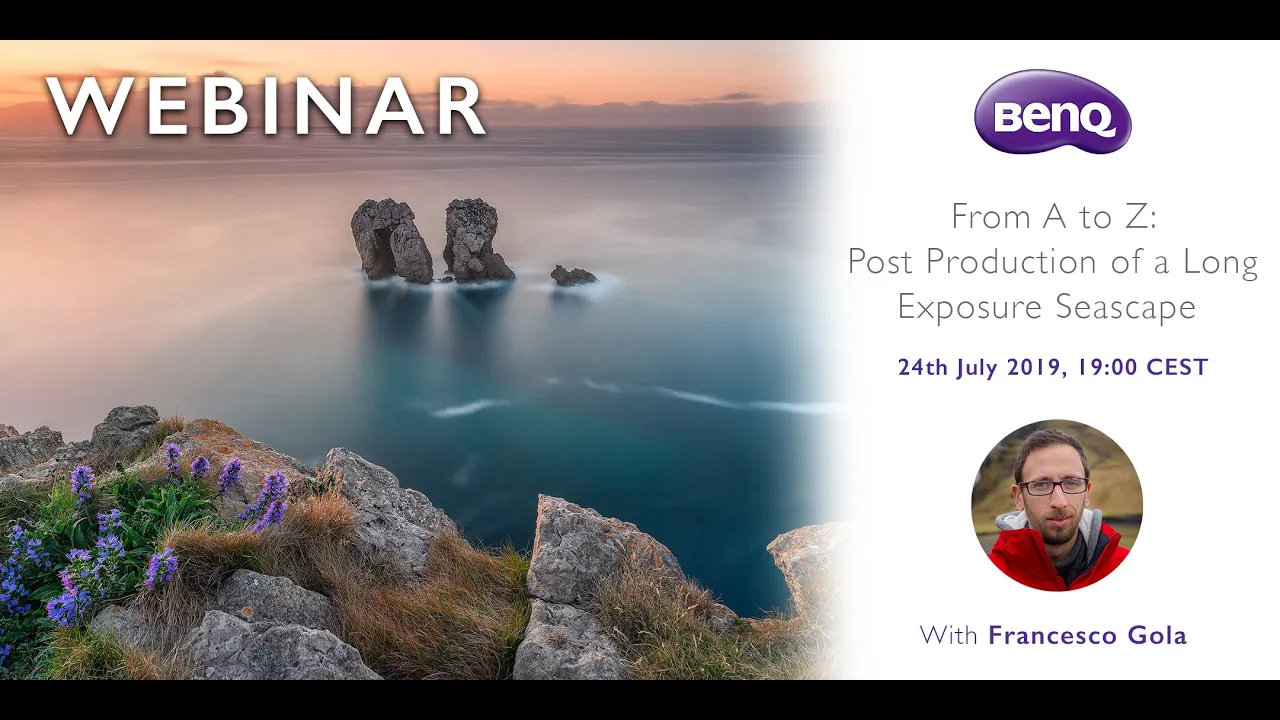 WEBINAR

BenQ

From A to Z:
Post Production of a Long Exposure Seascape

24th July 2019, 19:00 CEST

With Francesco Gola